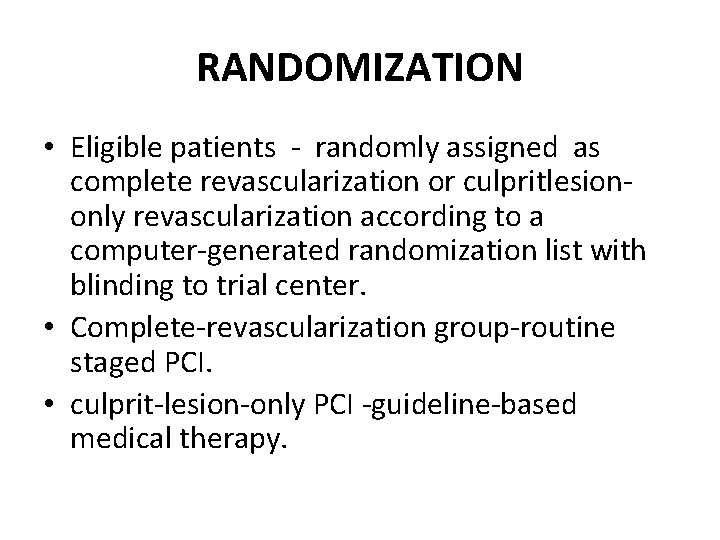 RANDOMIZATION

• Eligible patients - randomly assigned as complete revascularization or culpritlesion-only revascularization according to a computer-generated randomization list with blinding to trial center.
• Complete-revascularization group-routine staged PCI.
• culprit-lesion-only PCI -guideline-based medical therapy.